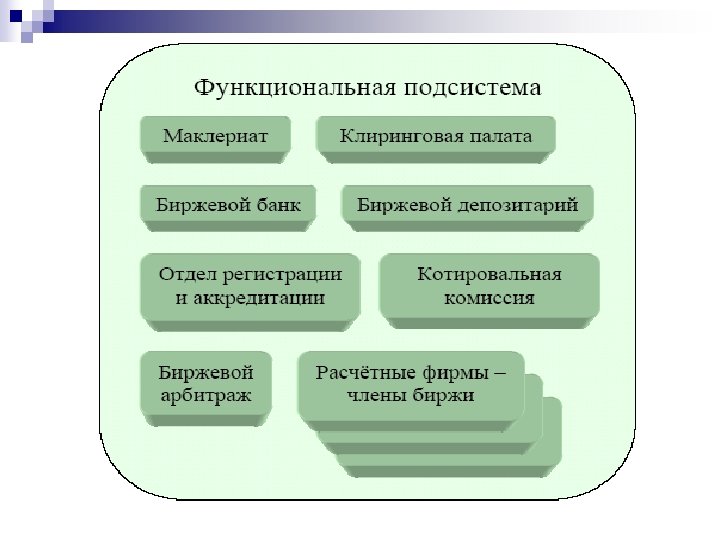 Функциональная подсистема

Маклериат

Клиринговая палата

Биржевой банк

Биржевой депозитарий

Отдел регистрации и аккредитации

Котировальная комиссия

Биржевой арбитраж

Расчётные фирмы – члены биржи